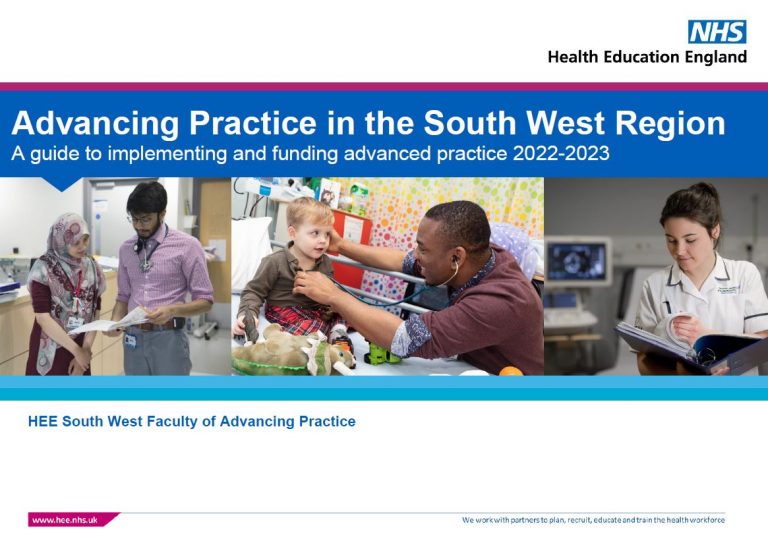 NHS
Health Education England

Advancing Practice in the South West Region
A guide to implementing and funding advanced practice 2022-2023

HEE South West Faculty of Advancing Practice

www.hee.nhs.uk

We work with partners to plan, recruit, educate and train the health workforce